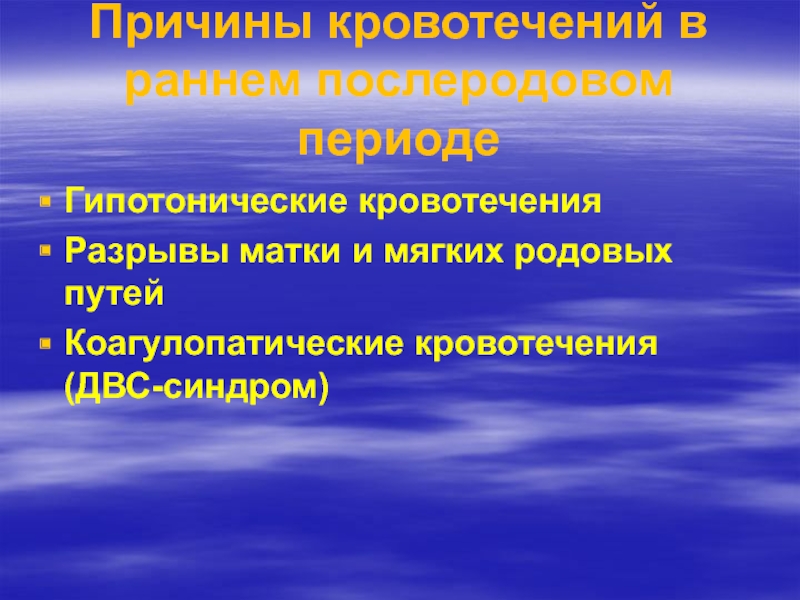 Причины кровотечений в раннем послеродовом периоде

- Гипотонические кровотечения
- Разрывы матки и мягких родовых путей
- Коагулопатические кровотечения (ДВС-синдром)